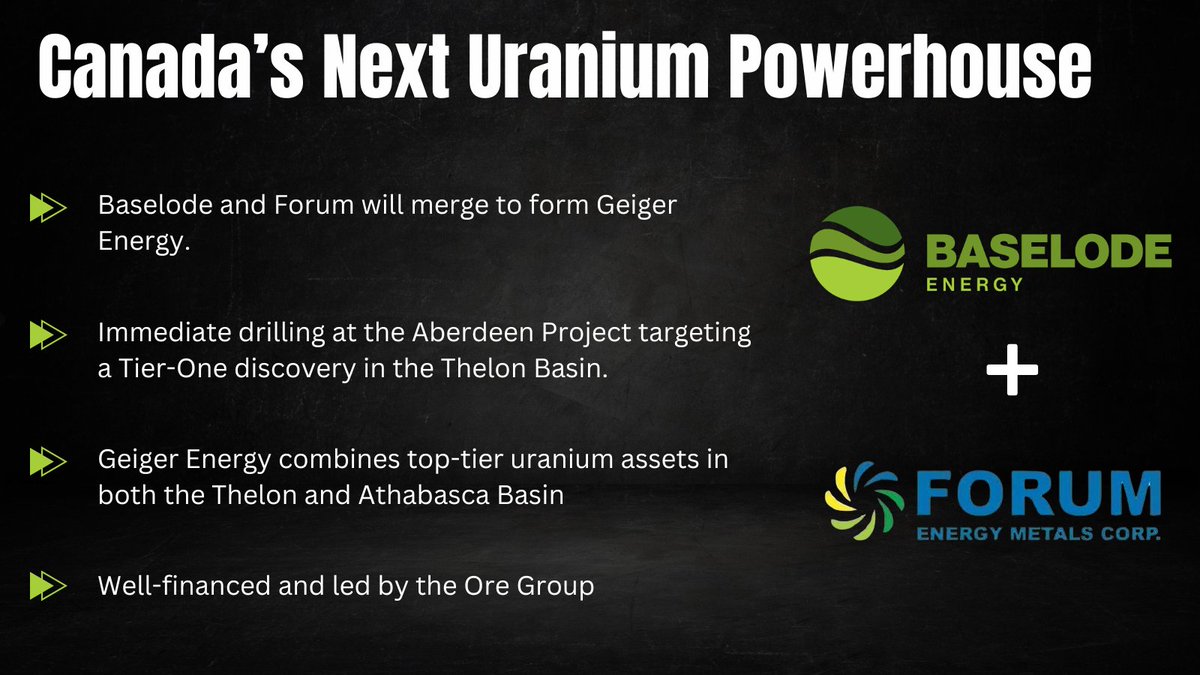 Canada's Next Uranium Powerhouse

Baselode and Forum will merge to form Geiger Energy.

Immediate drilling at the Aberdeen Project targeting a Tier-One discovery in the Thelon Basin.

Geiger Energy combines top-tier uranium assets in both the Thelon and Athabasca Basin

Well-financed and led by the Ore Group

BASELODE
ENERGY

+

FORUM
ENERGY METALS CORP.